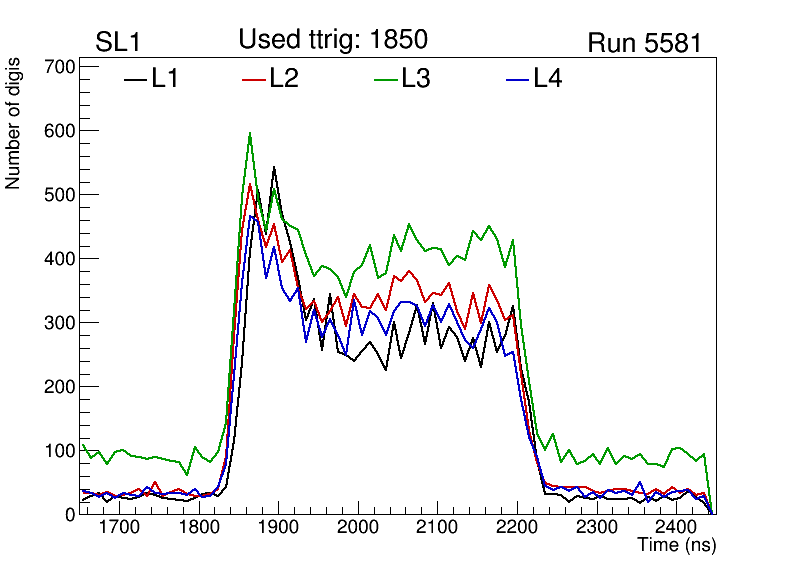 SL1
Used ttrig: 1850
Run 5581

L1
L2
L3
L4

Number of digis

700
600
500
400
300
200
100
0

1700
1800
1900
2000
2100
2200
2300
2400

Time (ns)